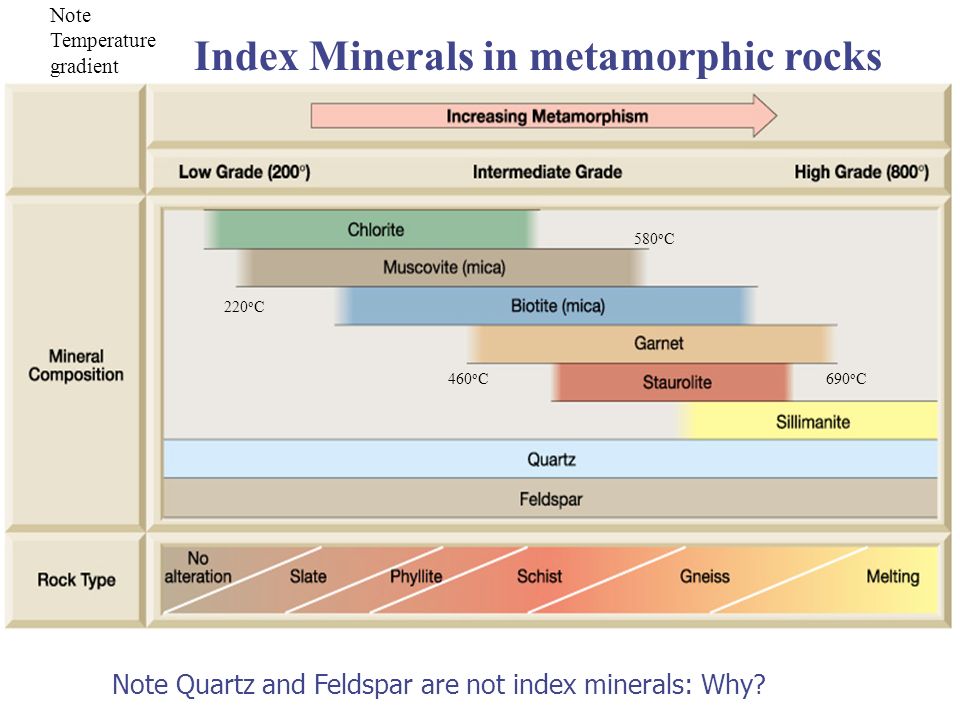 Note Temperature gradient

Index Minerals in metamorphic rocks

Increasing Metamorphism

Low Grade (200°)
Intermediate Grade
High Grade (800°)

Mineral Composition

Chlorite
580°C
Muscovite (mica)
220°C
Biotite (mica)
Garnet
460°C
Staurolite
690°C
Sillimanite
Quartz
Feldspar

Rock Type

No alteration
Slate
Phyllite
Schist
Gneiss
Melting

Note Quartz and Feldspar are not index minerals: Why?